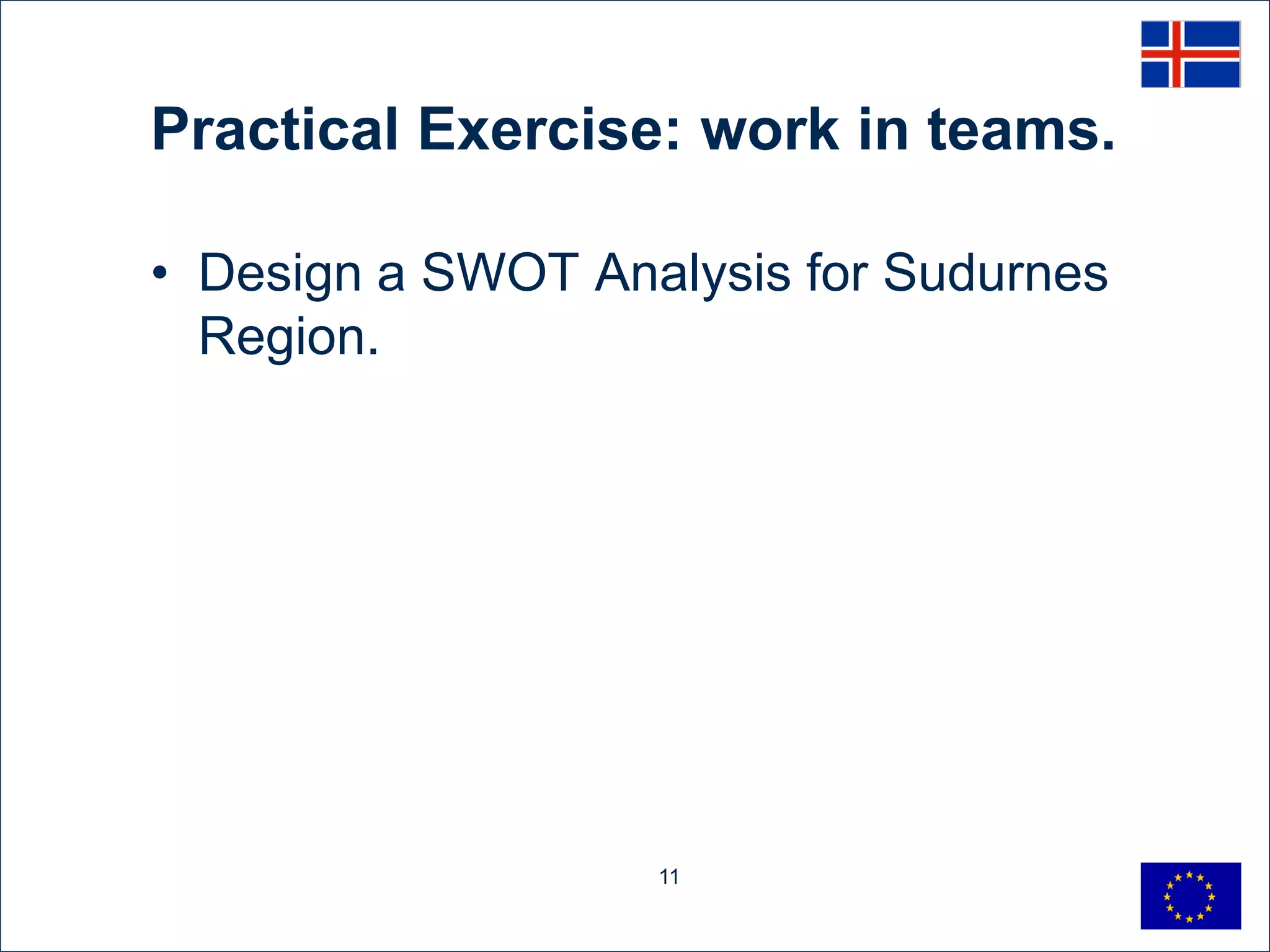 Practical Exercise: work in teams.

• Design a SWOT Analysis for Sudurnes Region.

11